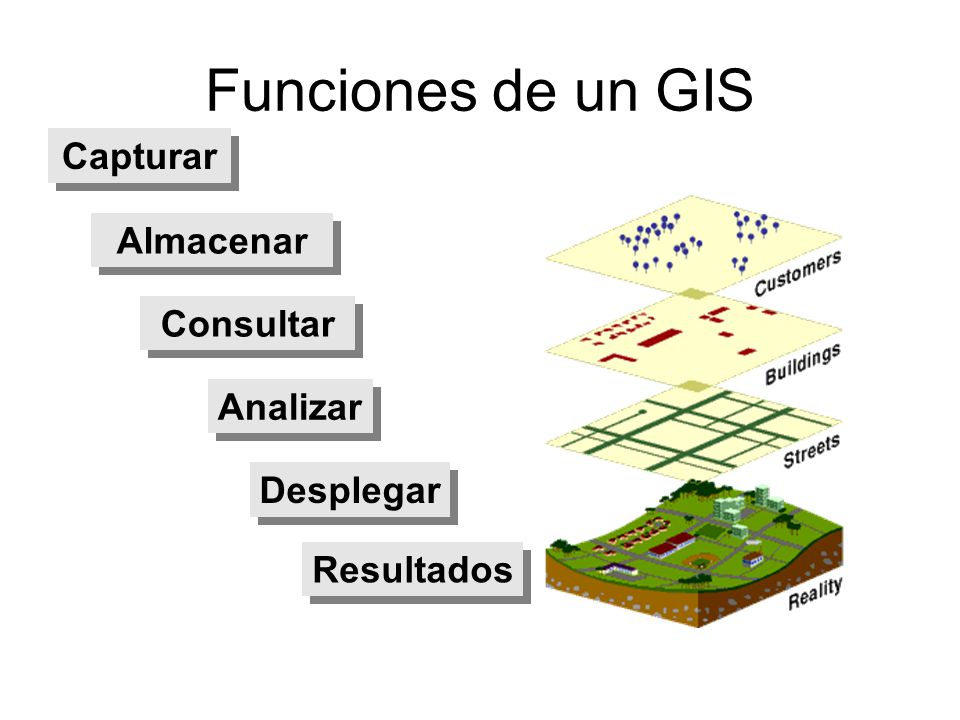 Funciones de un GIS

Capturar

Almacenar

Consultar

Analizar

Desplegar

Resultados

Customers

Buildings

Streets

Reality